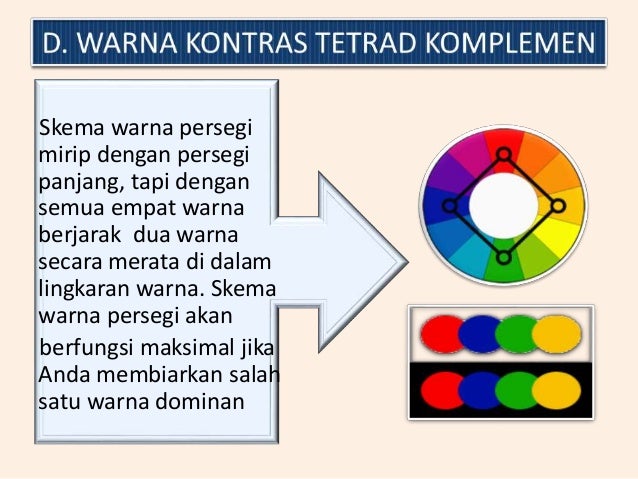 D. WARNA KONTRAS TETRAD KOMPLEMEN

Skema warna persegi mirip dengan persegi panjang, tapi dengan semua empat warna berjarak dua warna secara merata di dalam lingkaran warna. Skema warna persegi akan berfungsi maksimal jika Anda membiarkan salah satu warna dominan